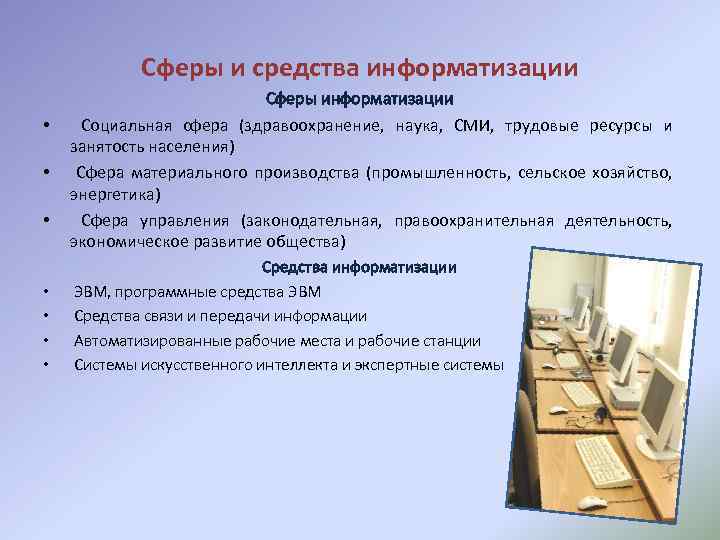 Сферы и средства информатизации

Сферы информатизации

• Социальная сфера (здравоохранение, наука, СМИ, трудовые ресурсы и занятость населения)
• Сфера материального производства (промышленность, сельское хозяйство, энергетика)
• Сфера управления (законодательная, правоохранительная деятельность, экономическое развитие общества)

Средства информатизации

• ЭВМ, программные средства ЭВМ
• Средства связи и передачи информации
• Автоматизированные рабочие места и рабочие станции
• Системы искусственного интеллекта и экспертные системы